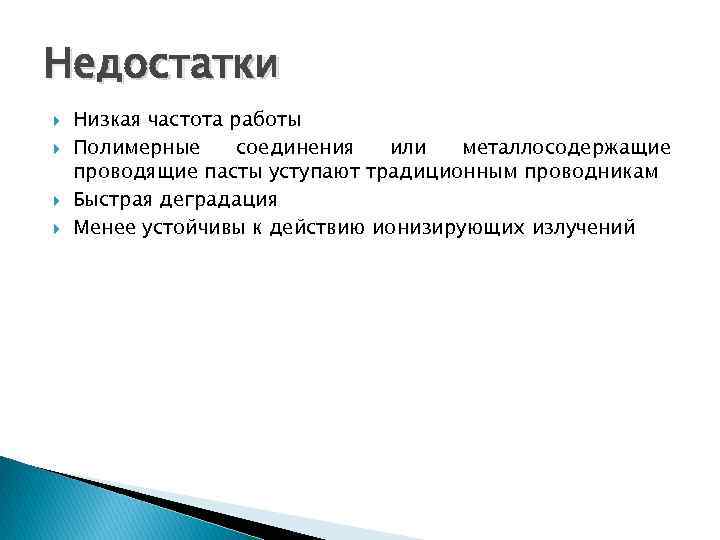 Недостатки

Низкая частота работы

Полимерные соединения или металлосодержащие проводящие пасты уступают традиционным проводникам

Быстрая деградация

Менее устойчивы к действию ионизирующих излучений